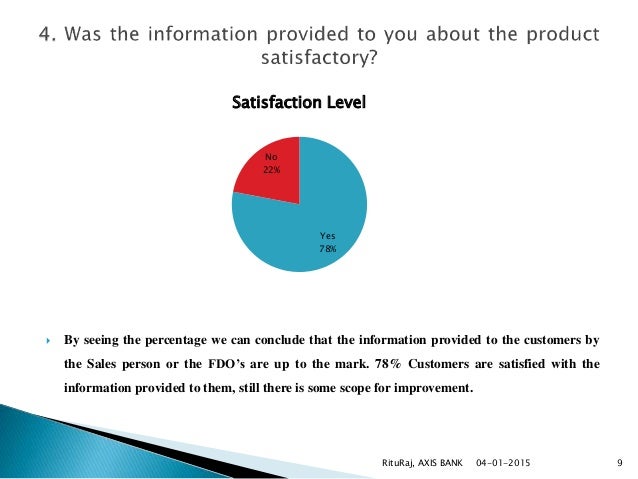 4. Was the information provided to you about the product satisfactory?

Satisfaction Level

No
22%

Yes
78%

By seeing the percentage we can conclude that the information provided to the customers by the Sales person or the FDO's are up to the mark. 78% Customers are satisfied with the information provided to them, still there is some scope for improvement.

RituRaj, AXIS BANK 04-01-2015 9